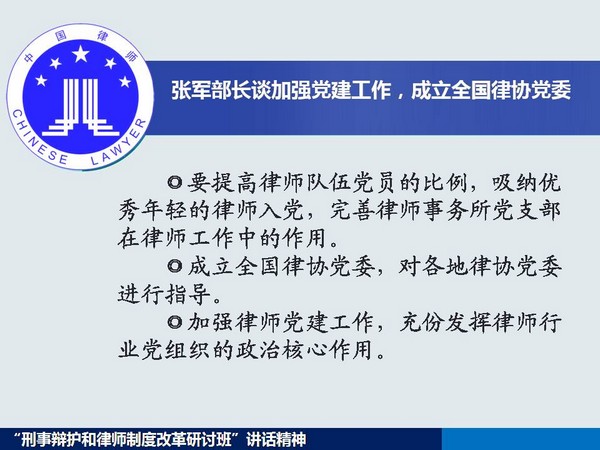 中国律师
CHINESE LAWYER

张军部长谈加强党建工作，成立全国律协党委

◎要提高律师队伍党员的比例，吸纳优秀年轻的律师入党，完善律师事务所党支部在律师工作中的作用。

◎成立全国律协党委，对各地律协党委进行指导。

◎加强律师党建工作，充份发挥律师行业党组织的政治核心作用。

“刑事辩护和律师制度改革研讨班”讲话精神